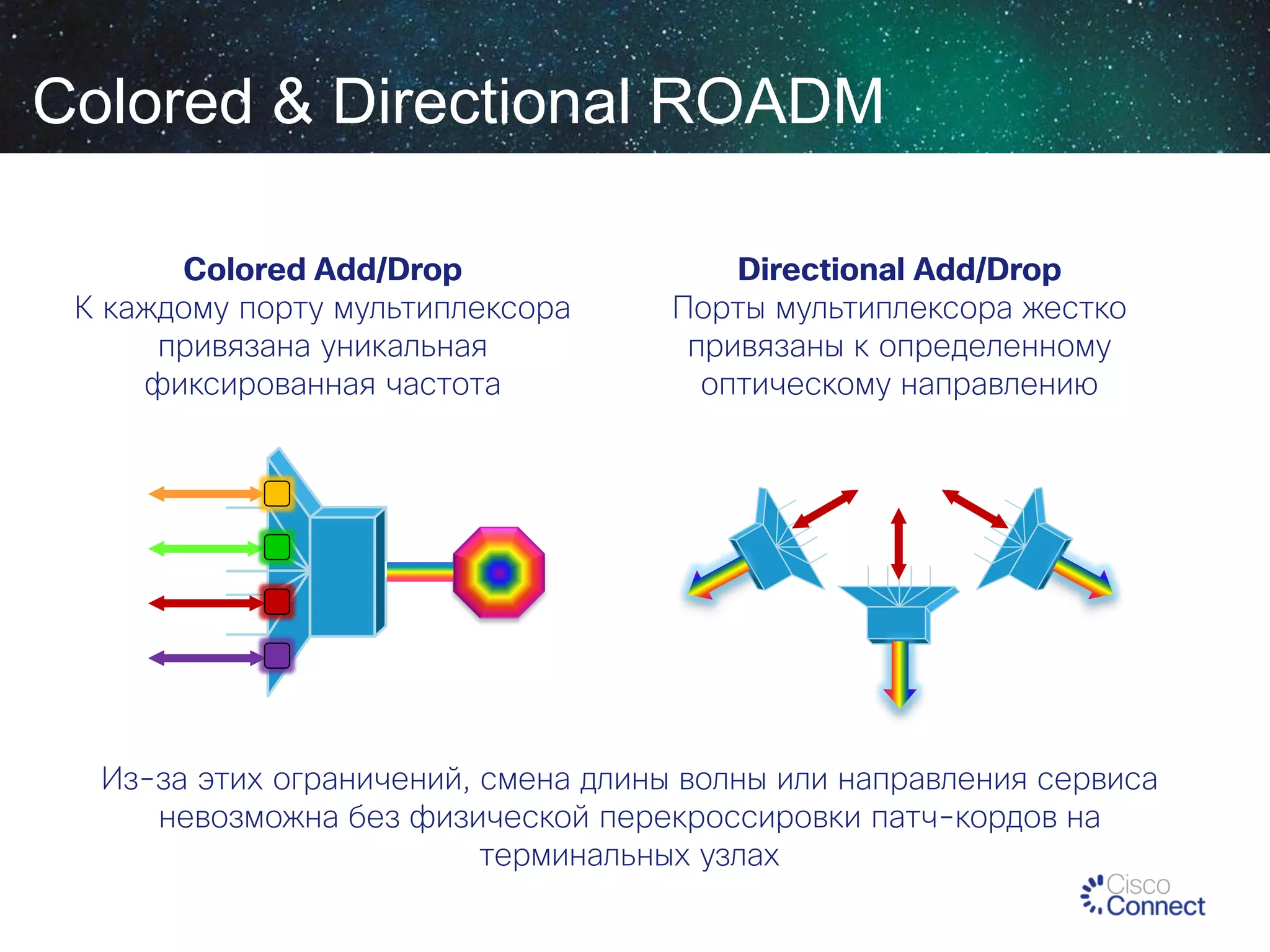 Colored & Directional ROADM

Colored Add/Drop
К каждому порту мультиплексора привязана уникальная фиксированная частота

Directional Add/Drop
Порты мультиплексора жестко привязаны к определенному оптическому направлению

Из-за этих ограничений, смена длины волны или направления сервиса невозможна без физической перекроссировки патч-кордов на терминальных узлах

Cisco Connect